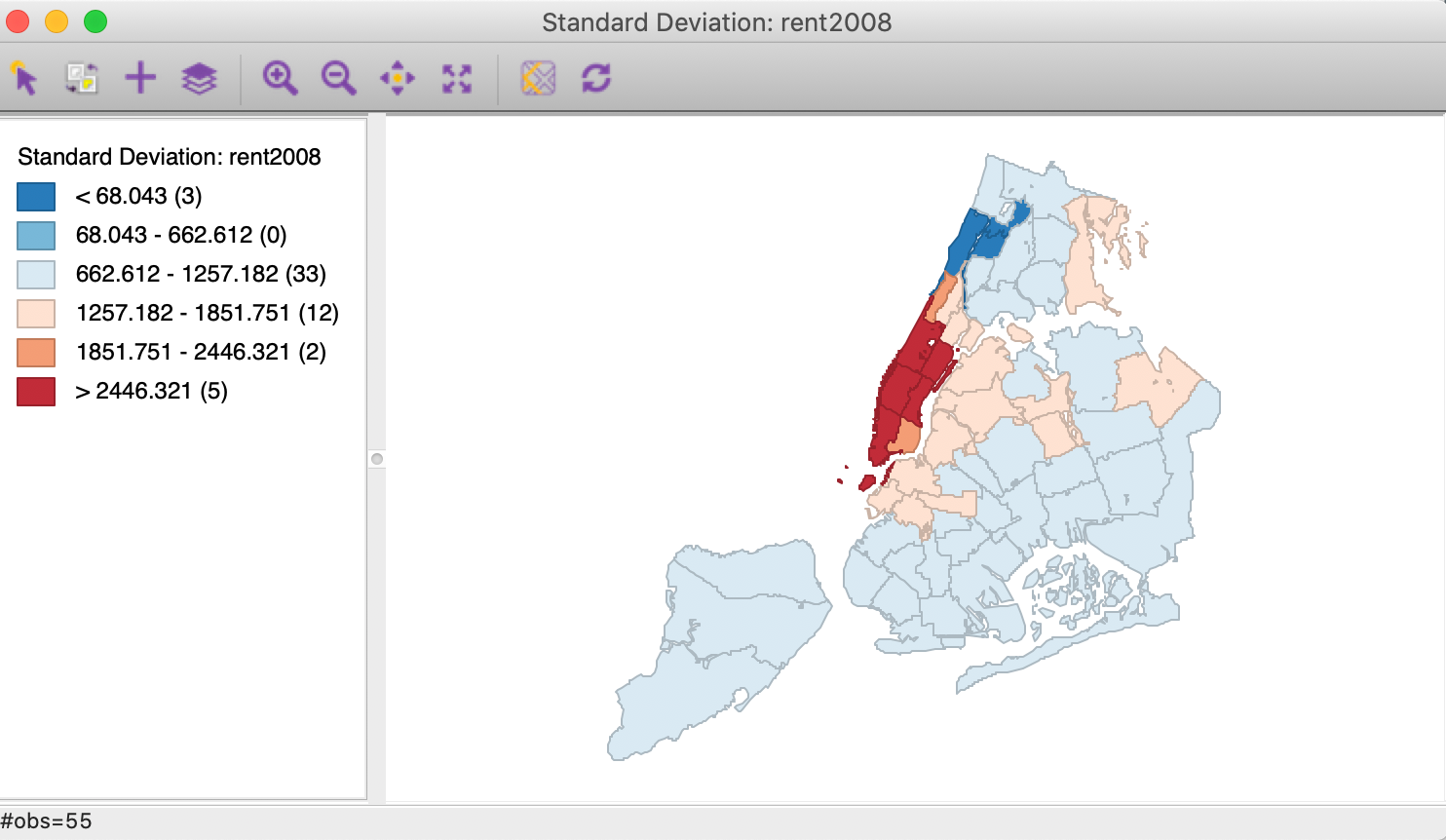 Standard Deviation: rent2008

Standard Deviation: rent2008

< 68.043 (3)

68.043 - 662.612 (0)

662.612 - 1257.182 (33)

1257.182 - 1851.751 (12)

1851.751 - 2446.321 (2)

> 2446.321 (5)

#obs=55